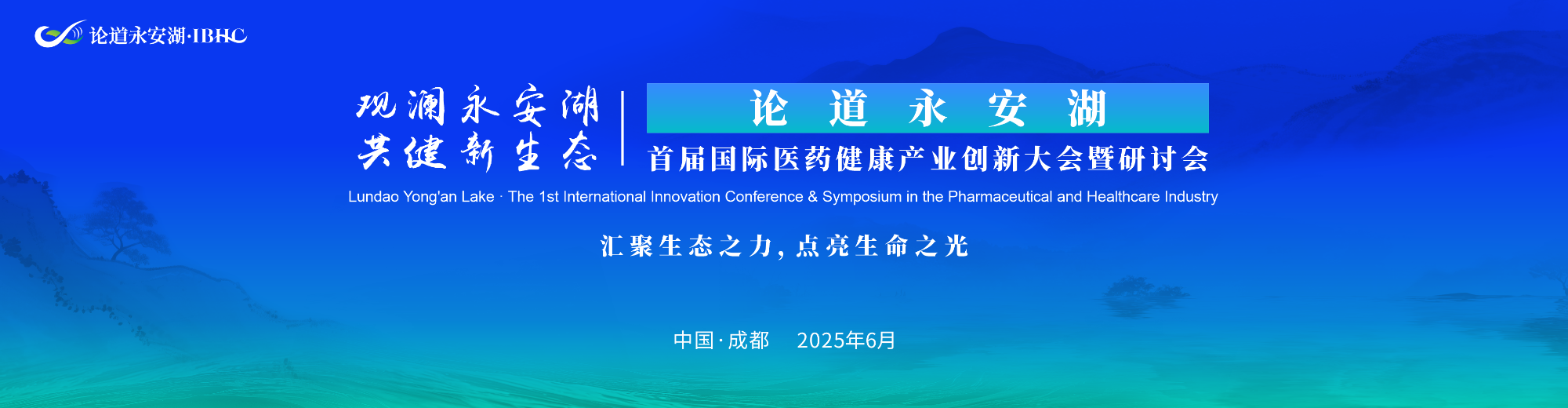 论道永安湖·IBHC

观澜永安湖
共健新生态

论 道 永 安 湖
首届国际医药健康产业创新大会暨研讨会

Lundao Yong'an Lake · The 1st International Innovation Conference & Symposium in the Pharmaceutical and Healthcare Industry

汇聚生态之力，点亮生命之光

中国·成都　2025年6月